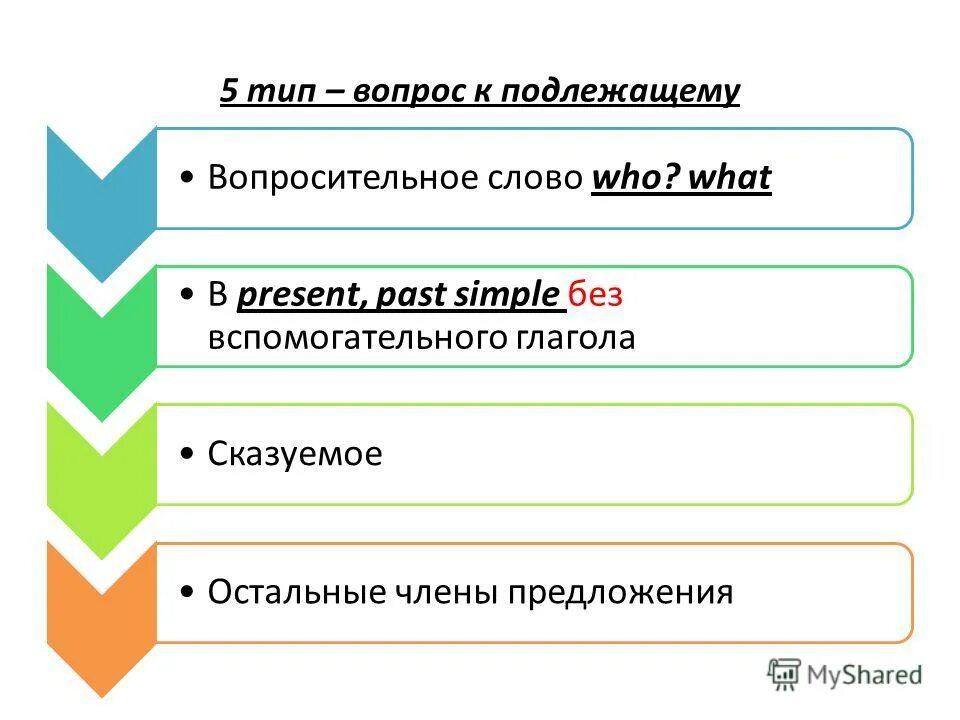 5 тип – вопрос к подлежащему

• Вопросительное слово who? what

• В present, past simple без вспомогательного глагола

• Сказуемое

• Остальные члены предложения

MyShared